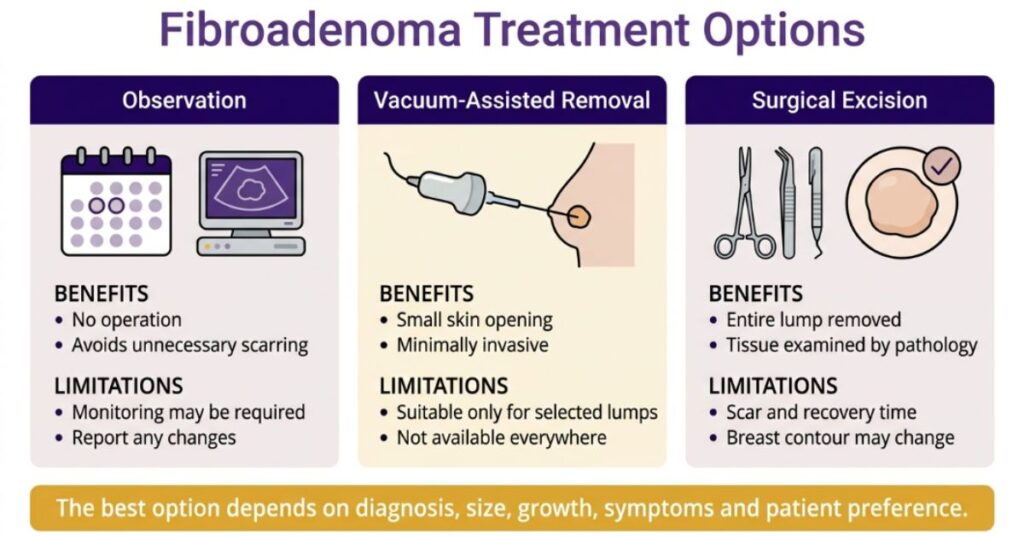 Fibroadenoma Treatment Options

Observation

BENEFITS
• No operation
• Avoids unnecessary scarring

LIMITATIONS
• Monitoring may be required
• Report any changes

Vacuum-Assisted Removal

BENEFITS
• Small skin opening
• Minimally invasive

LIMITATIONS
• Suitable only for selected lumps
• Not available everywhere

Surgical Excision

BENEFITS
• Entire lump removed
• Tissue examined by pathology

LIMITATIONS
• Scar and recovery time
• Breast contour may change

The best option depends on diagnosis, size, growth, symptoms and patient preference.